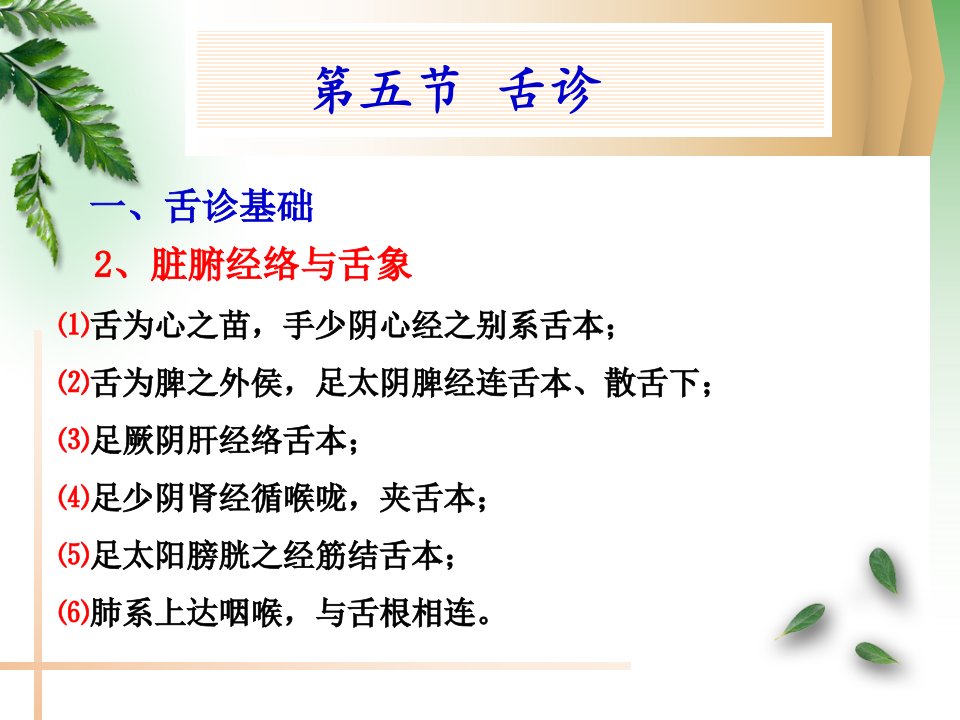 第五节　舌诊

一、舌诊基础

2、脏腑经络与舌象

⑴舌为心之苗，手少阴心经之别系舌本；

⑵舌为脾之外侯，足太阴脾经连舌本、散舌下；

⑶足厥阴肝经络舌本；

⑷足少阴肾经循喉咙，夹舌本；

⑸足太阳膀胱之经筋结舌本；

⑹肺系上达咽喉，与舌根相连。